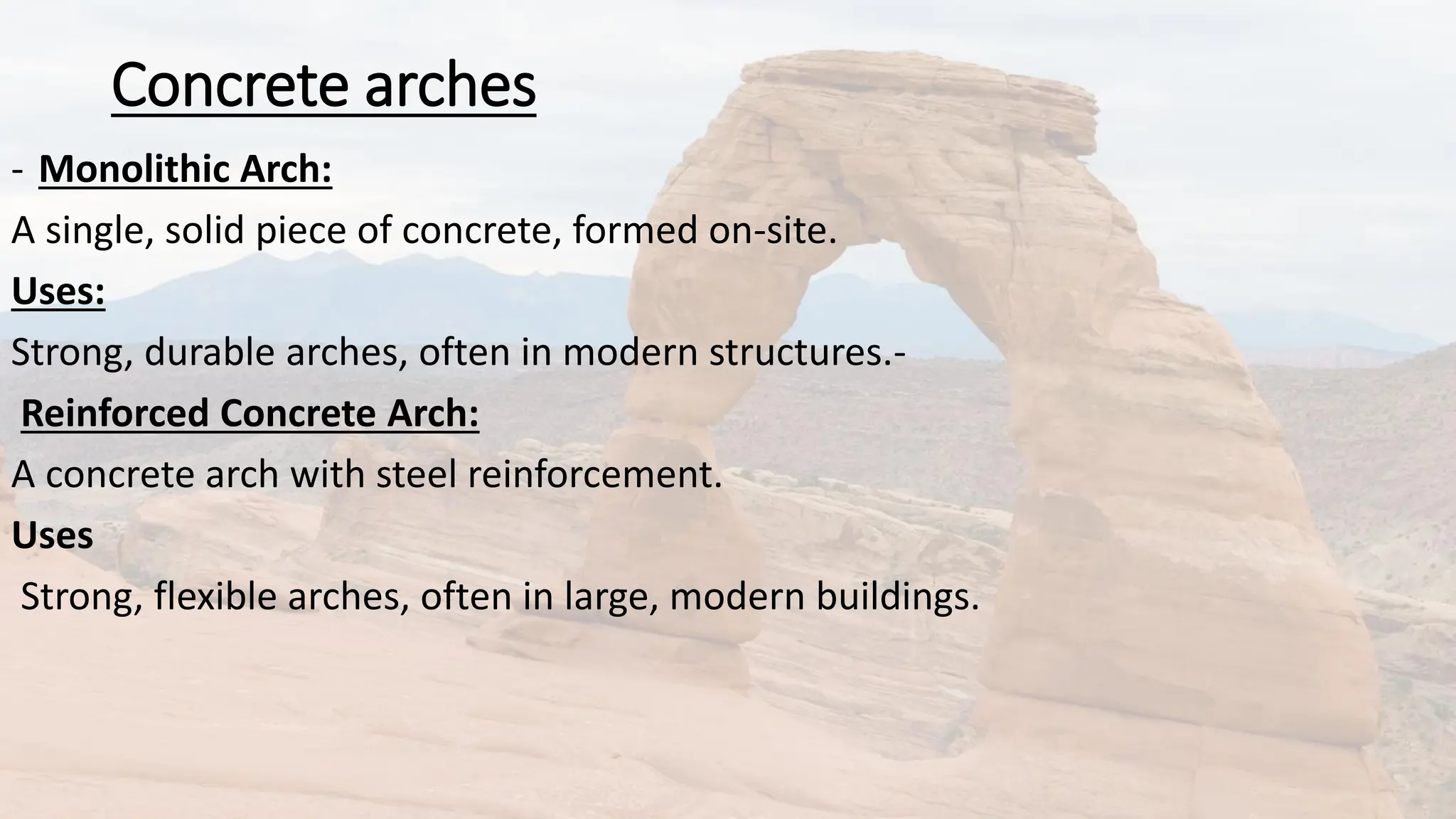 Concrete arches

- Monolithic Arch:

A single, solid piece of concrete, formed on-site.

Uses:

Strong, durable arches, often in modern structures.-

Reinforced Concrete Arch:

A concrete arch with steel reinforcement.

Uses

Strong, flexible arches, often in large, modern buildings.